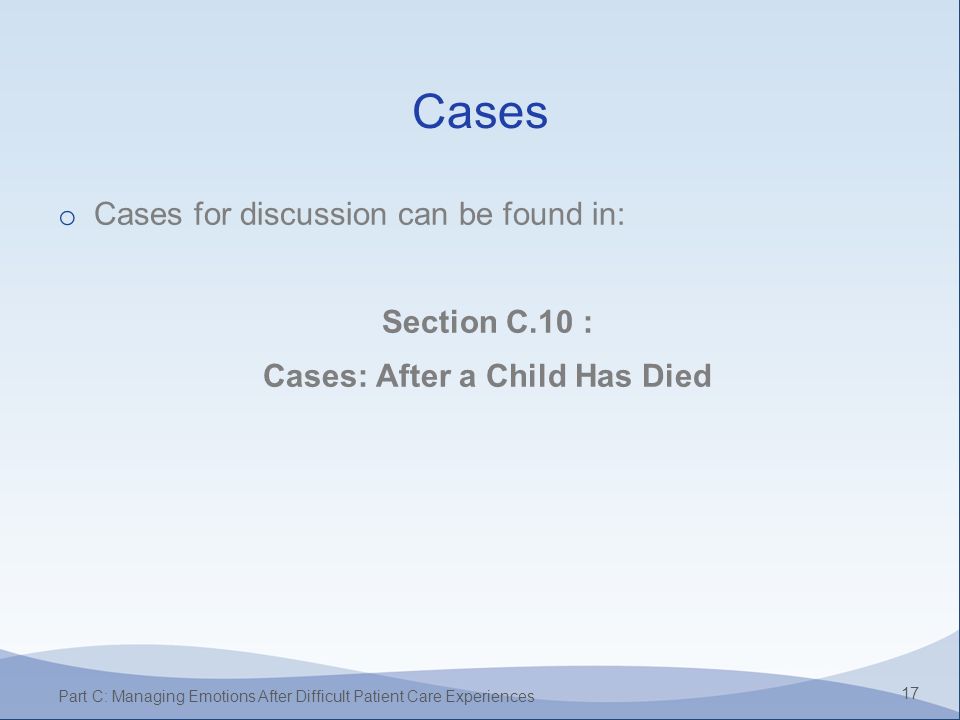 Cases

o Cases for discussion can be found in:

Section C.10 :

Cases: After a Child Has Died

Part C: Managing Emotions After Difficult Patient Care Experiences

17